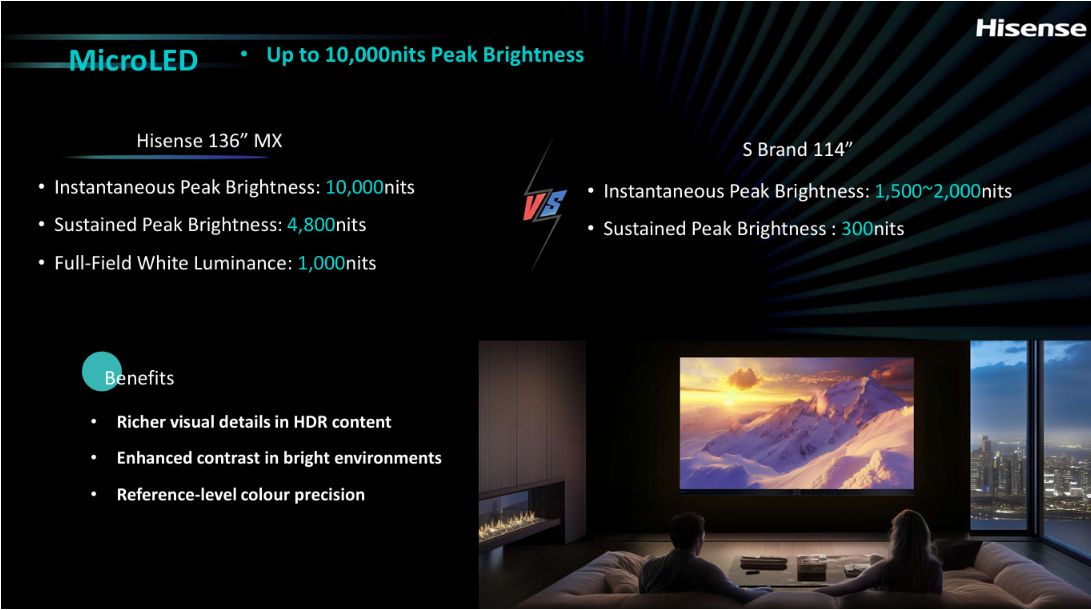 Hisense

MicroLED

• Up to 10,000nits Peak Brightness

Hisense 136” MX

• Instantaneous Peak Brightness: 10,000nits
• Sustained Peak Brightness: 4,800nits
• Full-Field White Luminance: 1,000nits

VS

S Brand 114”

• Instantaneous Peak Brightness: 1,500~2,000nits
• Sustained Peak Brightness : 300nits

Benefits

• Richer visual details in HDR content
• Enhanced contrast in bright environments
• Reference-level colour precision